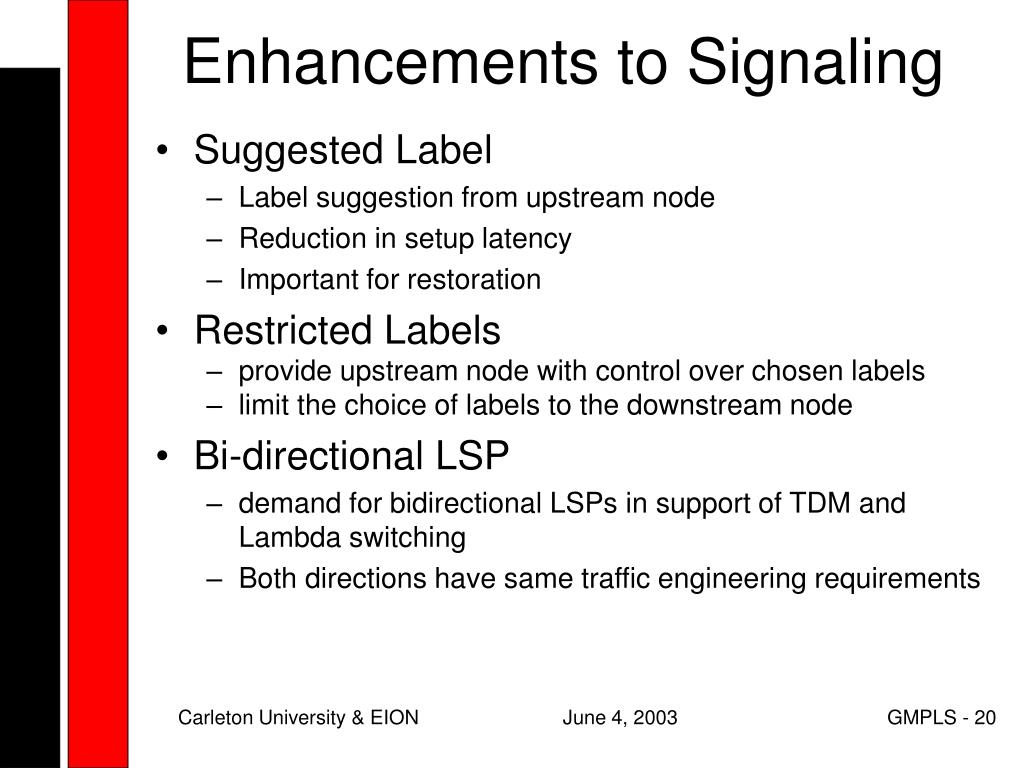 Enhancements to Signaling

• Suggested Label
– Label suggestion from upstream node
– Reduction in setup latency
– Important for restoration

• Restricted Labels
– provide upstream node with control over chosen labels
– limit the choice of labels to the downstream node

• Bi-directional LSP
– demand for bidirectional LSPs in support of TDM and Lambda switching
– Both directions have same traffic engineering requirements

Carleton University & EION June 4, 2003 GMPLS - 20